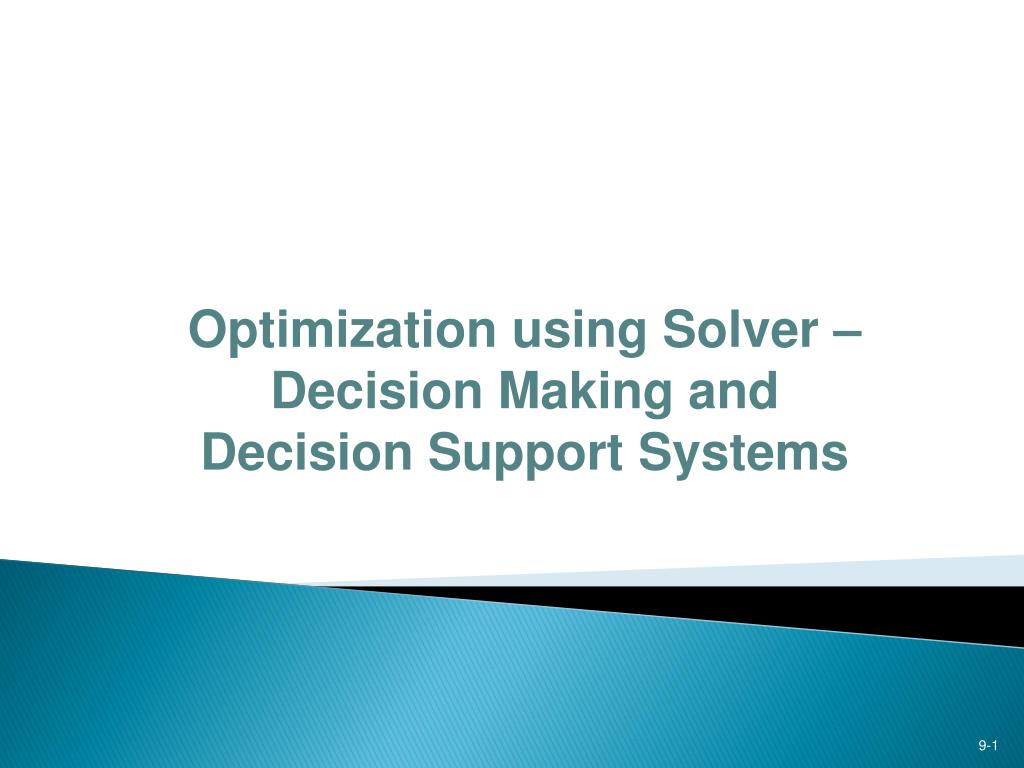 Optimization using Solver – Decision Making and Decision Support Systems

9-1